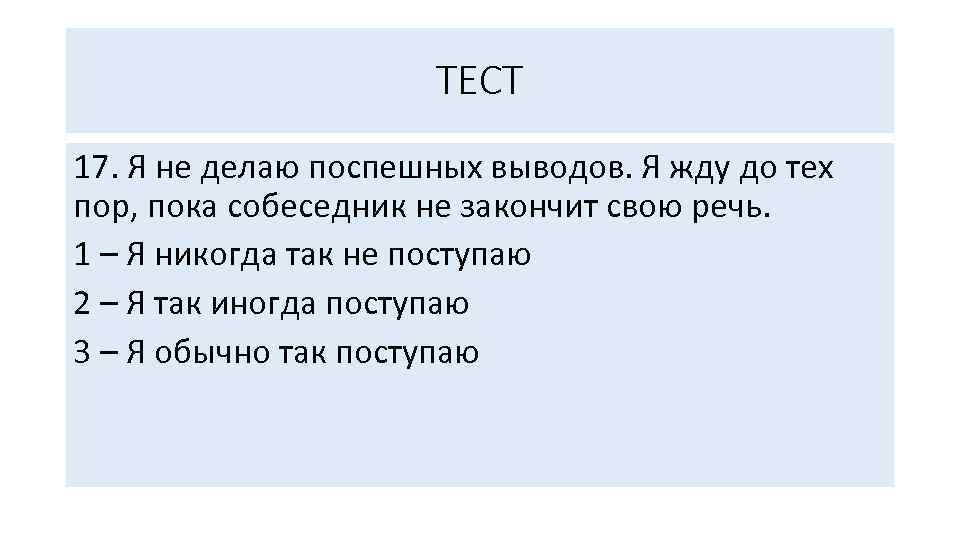 ТЕСТ

17. Я не делаю поспешных выводов. Я жду до тех пор, пока собеседник не закончит свою речь.

1 – Я никогда так не поступаю

2 – Я так иногда поступаю

3 – Я обычно так поступаю